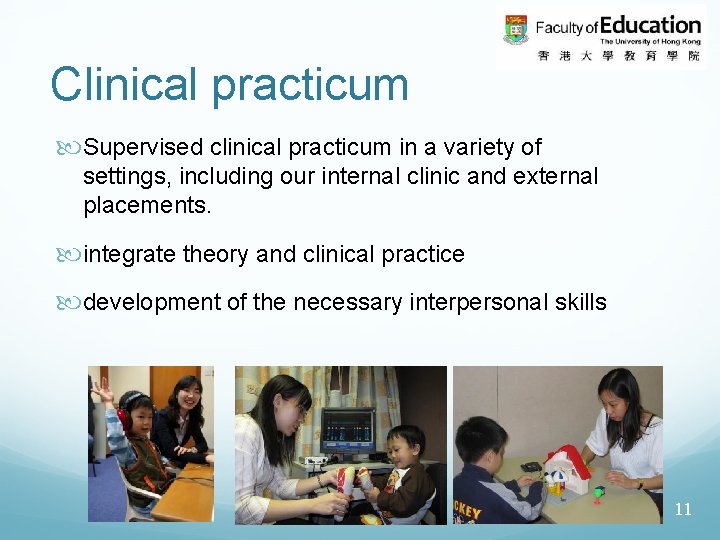 Faculty of Education
The University of Hong Kong
香港大學教育學院

Clinical practicum

Supervised clinical practicum in a variety of settings, including our internal clinic and external placements.

integrate theory and clinical practice

development of the necessary interpersonal skills

CKEY

11